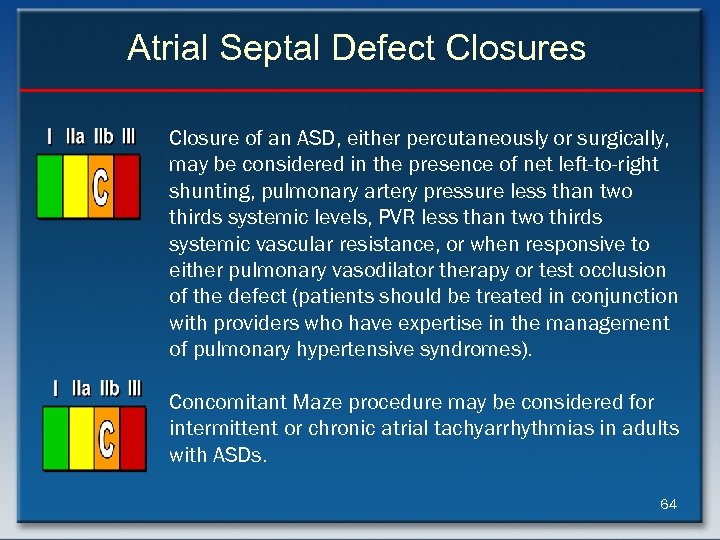 Atrial Septal Defect Closures

I IIa IIb III
C

Closure of an ASD, either percutaneously or surgically, may be considered in the presence of net left-to-right shunting, pulmonary artery pressure less than two thirds systemic levels, PVR less than two thirds systemic vascular resistance, or when responsive to either pulmonary vasodilator therapy or test occlusion of the defect (patients should be treated in conjunction with providers who have expertise in the management of pulmonary hypertensive syndromes).

I IIa IIb III
C

Concomitant Maze procedure may be considered for intermittent or chronic atrial tachyarrhythmias in adults with ASDs.

64